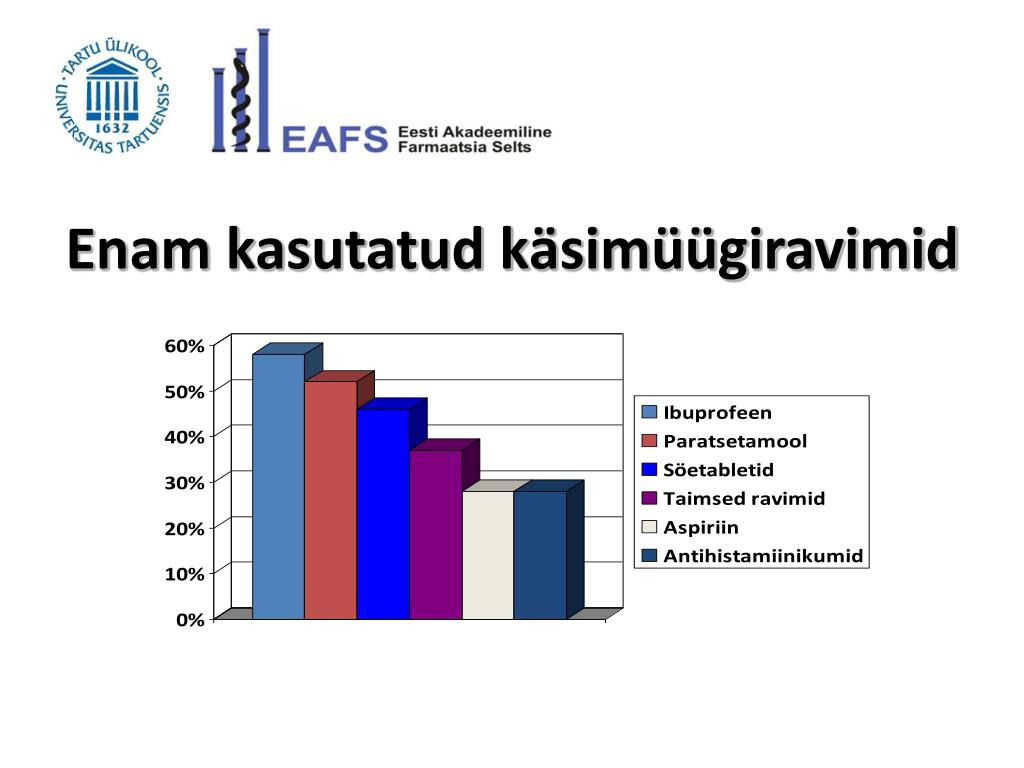 TARTU ÜLIKOOL UNIVERSITAS TARTUENSIS 1632

EAFS Eesti Akadeemiline Farmaatsia Selts

Enam kasutatud käsimüügiravimid

60%
50%
40%
30%
20%
10%
0%

Ibuprofeen
Paratsetamool
Söetabletid
Taimsed ravimid
Aspiriin
Antihistamiinikumid